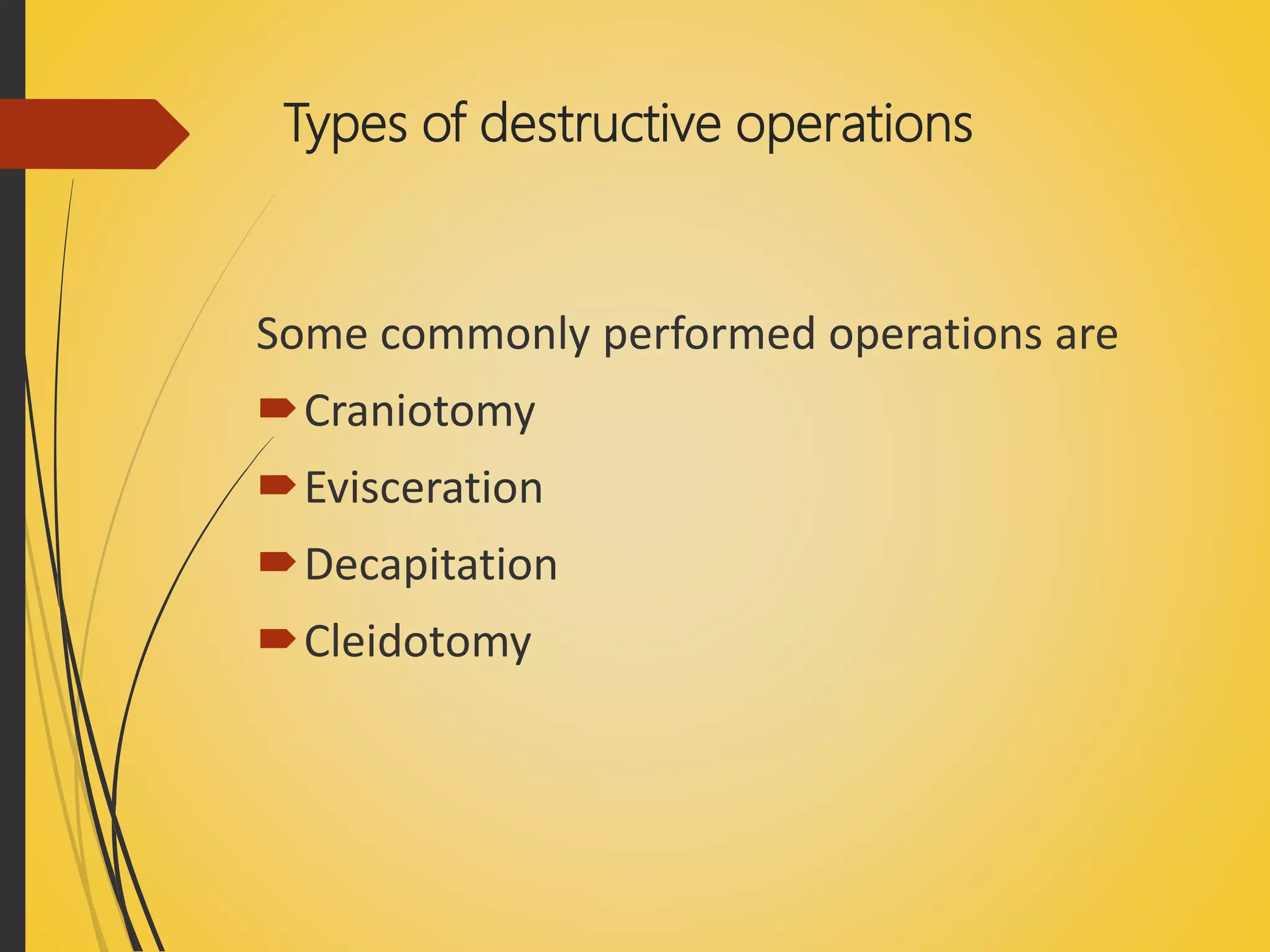 Types of destructive operations

Some commonly performed operations are

Craniotomy

Evisceration

Decapitation

Cleidotomy